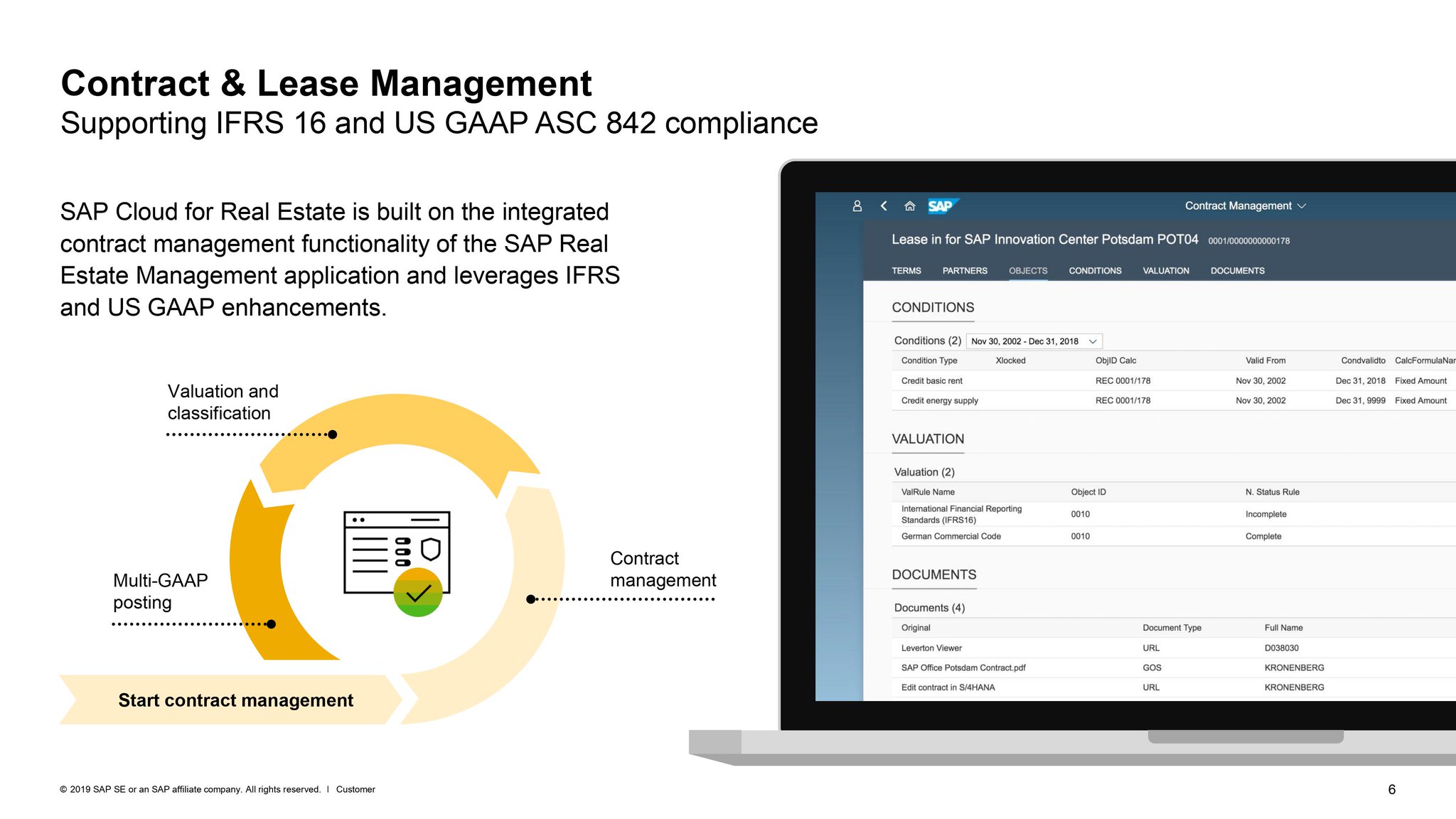 Contract & Lease Management
Supporting IFRS 16 and US GAAP ASC 842 compliance

SAP Cloud for Real Estate is built on the integrated contract management functionality of the SAP Real Estate Management application and leverages IFRS and US GAAP enhancements.

Valuation and classification

Multi-GAAP posting

Contract management

Start contract management

SAP Contract Management

Lease in for SAP Innovation Center Potsdam POT04 0001/0000000000178

TERMS PARTNERS OBJECTS CONDITIONS VALUATION DOCUMENTS

CONDITIONS

Conditions (2) Nov 30, 2002 - Dec 31, 2018

| Condition Type | Xlocked | ObjID Calc | Valid From | Condvalidto | CalcFormulaNar |
|---|---|---|---|---|---|
| Credit basic rent | | REC 0001/178 | Nov 30, 2002 | Dec 31, 2018 | Fixed Amount |
| Credit energy supply | | REC 0001/178 | Nov 30, 2002 | Dec 31, 9999 | Fixed Amount |

VALUATION

Valuation (2)

| ValRule Name | Object ID | N. Status Rule |
|---|---|---|
| International Financial Reporting Standards (IFRS16) | 0010 | Incomplete |
| German Commercial Code | 0010 | Complete |

DOCUMENTS

Documents (4)

| Original | Document Type | Full Name |
|---|---|---|
| Leverton Viewer | URL | D038030 |
| SAP Office Potsdam Contract.pdf | GOS | KRONENBERG |
| Edit contract in S/4HANA | URL | KRONENBERG |

© 2019 SAP SE or an SAP affiliate company. All rights reserved. I Customer

6